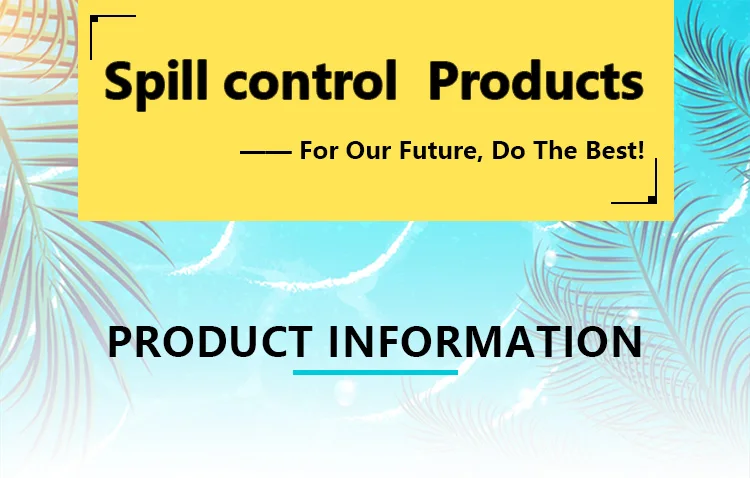 Spill control Products

—— For Our Future, Do The Best!

PRODUCT INFORMATION